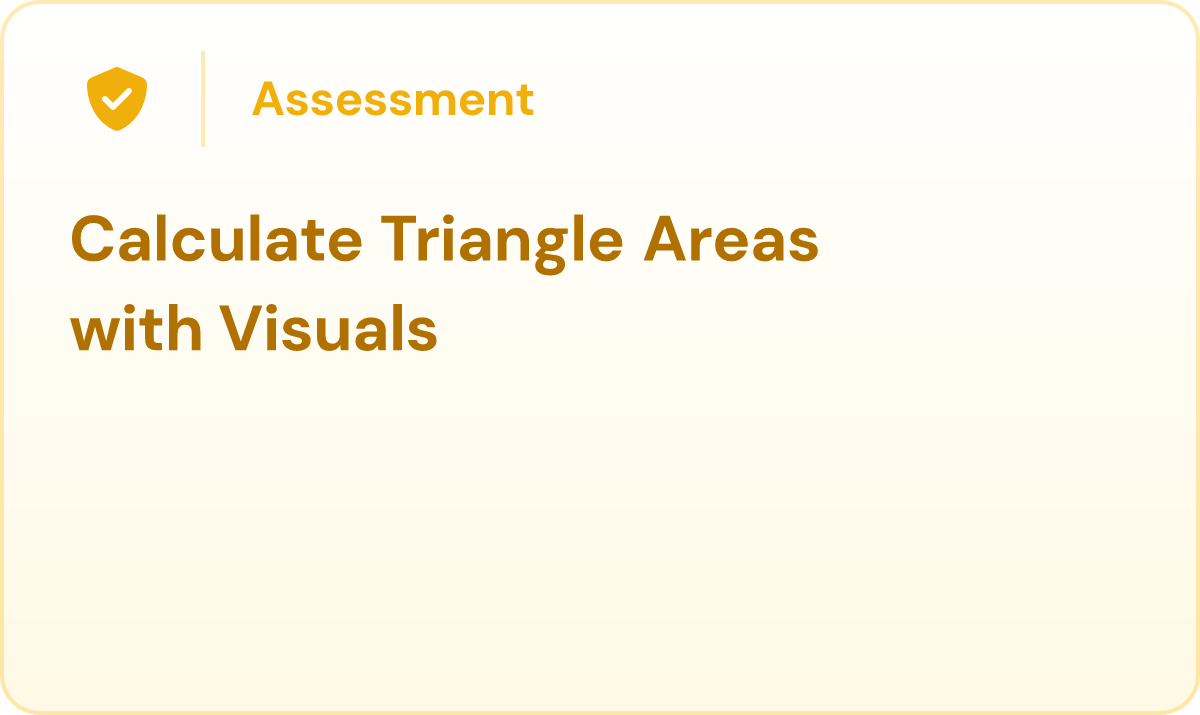 Assessment

Calculate Triangle Areas with Visuals